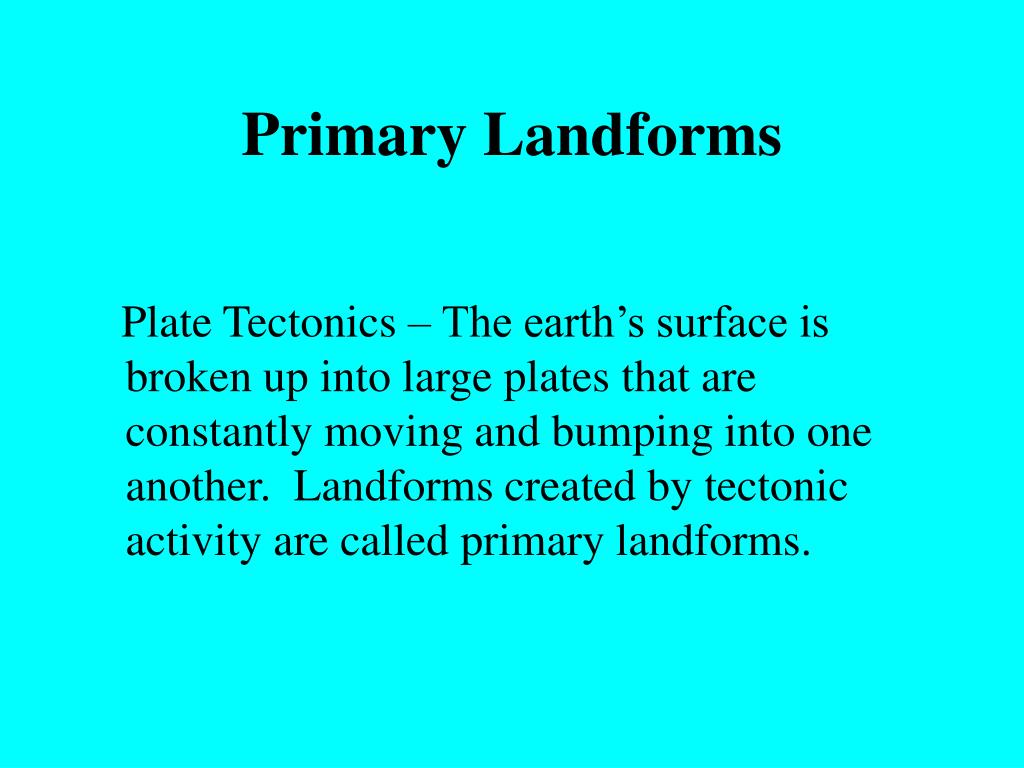 Primary Landforms

Plate Tectonics – The earth’s surface is broken up into large plates that are constantly moving and bumping into one another. Landforms created by tectonic activity are called primary landforms.